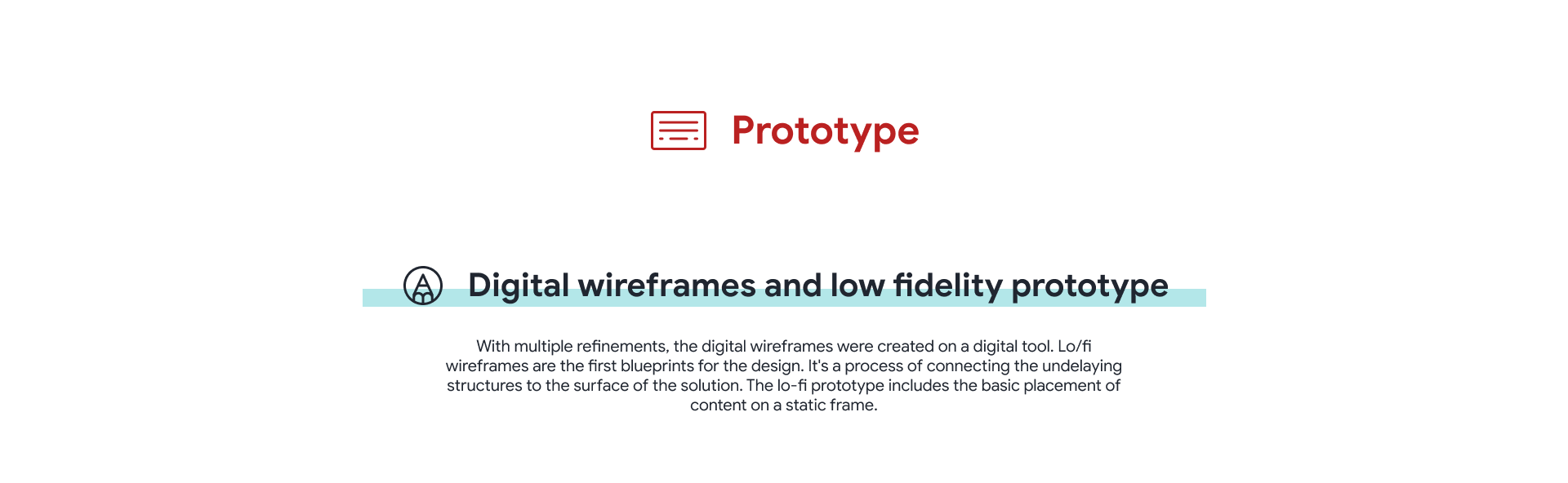 Prototype

Digital wireframes and low fidelity prototype

With multiple refinements, the digital wireframes were created on a digital tool. Lo/fi wireframes are the first blueprints for the design. It's a process of connecting the undelaying structures to the surface of the solution. The lo-fi prototype includes the basic placement of content on a static frame.